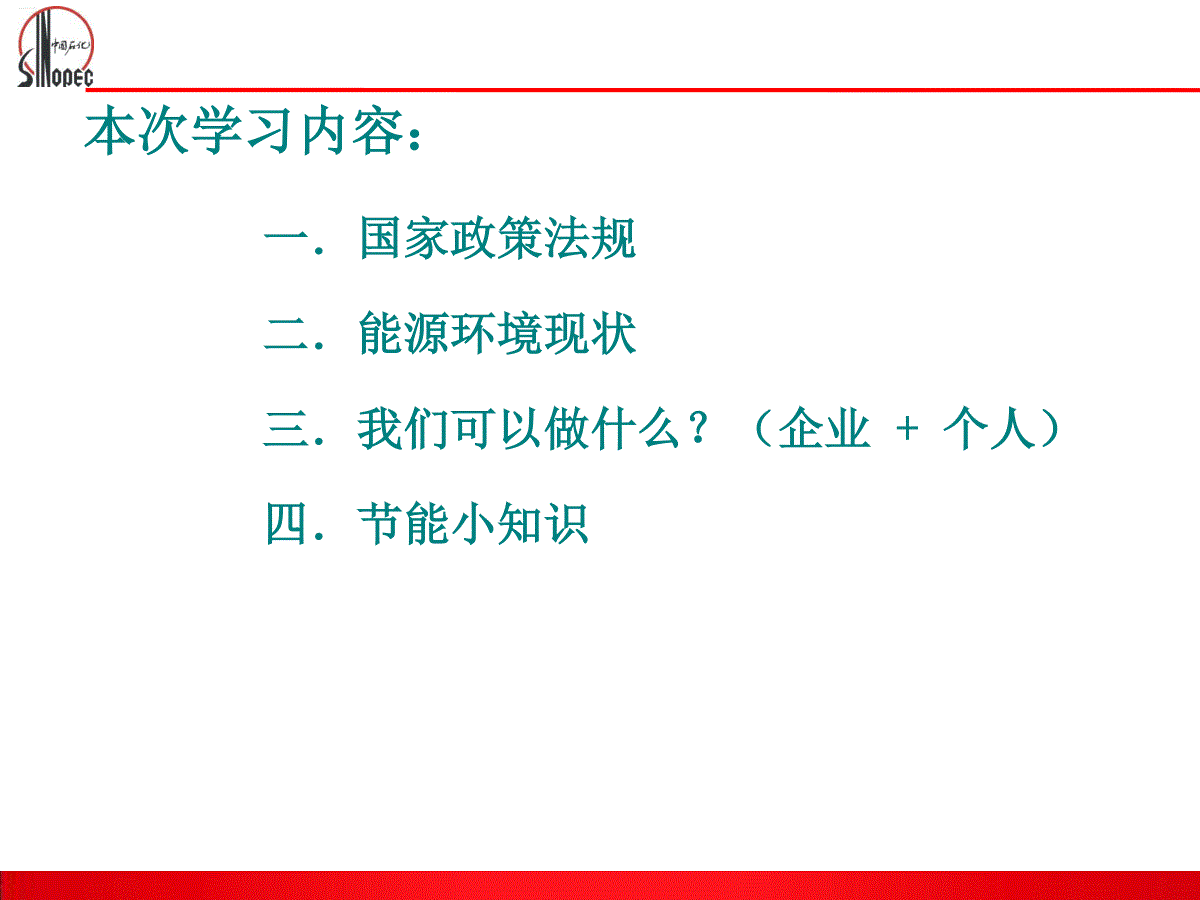 中国石化
SINOPEC

本次学习内容：

一．国家政策法规

二．能源环境现状

三．我们可以做什么？（企业 + 个人）

四．节能小知识